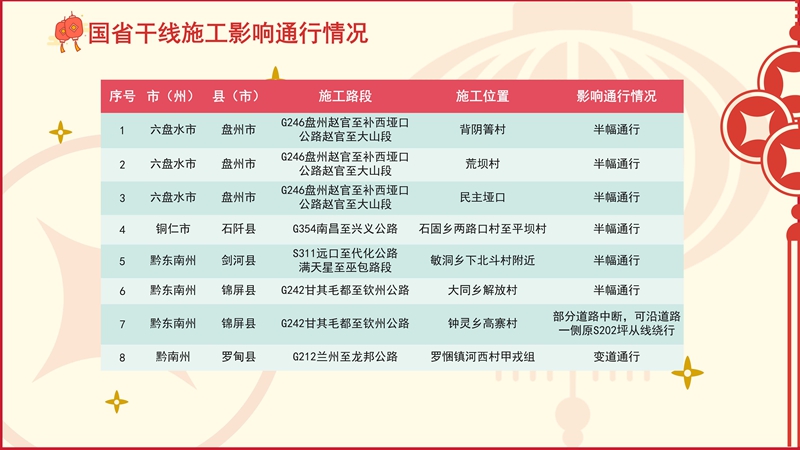 国省干线施工影响通行情况

| 序号 | 市（州） | 县（市） | 施工路段 | 施工位置 | 影响通行情况 |
|---|---|---|---|---|---|
| 1 | 六盘水市 | 盘州市 | G246盘州赵官至补西垭口公路赵官至大山段 | 背阴箐村 | 半幅通行 |
| 2 | 六盘水市 | 盘州市 | G246盘州赵官至补西垭口公路赵官至大山段 | 荒坝村 | 半幅通行 |
| 3 | 六盘水市 | 盘州市 | G246盘州赵官至补西垭口公路赵官至大山段 | 民主垭口 | 半幅通行 |
| 4 | 铜仁市 | 石阡县 | G354南昌至兴义公路 | 石固乡两路口村至平坝村 | 半幅通行 |
| 5 | 黔东南州 | 剑河县 | S311远口至代化公路满天星至巫包路段 | 敏洞乡下北斗村附近 | 半幅通行 |
| 6 | 黔东南州 | 锦屏县 | G242甘其毛都至钦州公路 | 大同乡解放村 | 半幅通行 |
| 7 | 黔东南州 | 锦屏县 | G242甘其毛都至钦州公路 | 钟灵乡高寨村 | 部分道路中断，可沿道路一侧原S202坪从线绕行 |
| 8 | 黔南州 | 罗甸县 | G212兰州至龙邦公路 | 罗悃镇河西村甲戎组 | 变道通行 |